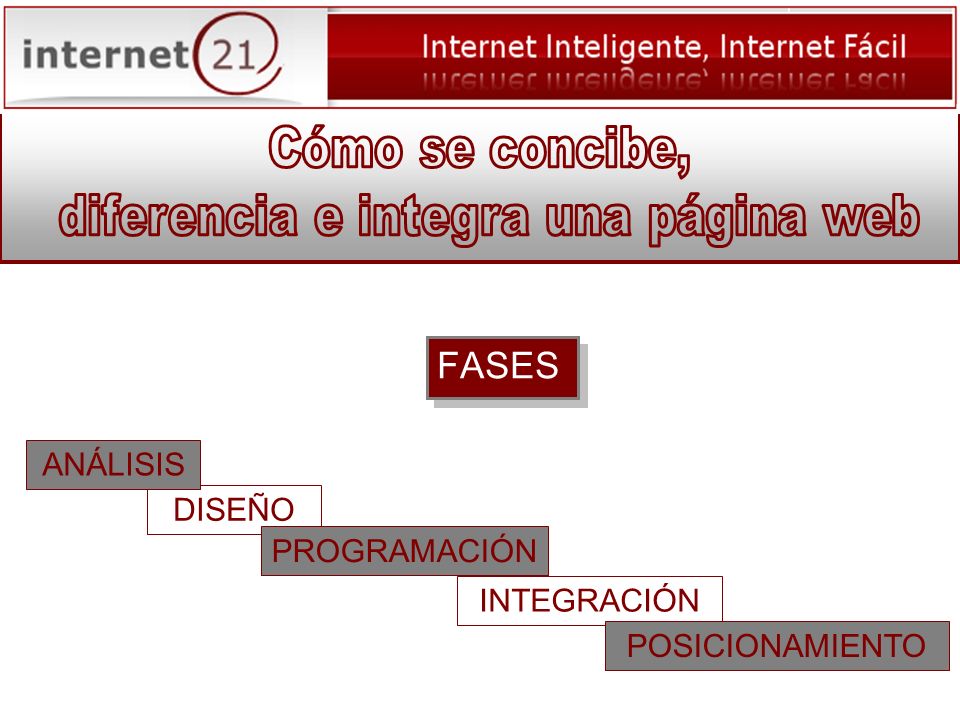 internet 21

Internet Inteligente, Internet Fácil

Cómo se concibe, diferencia e integra una página web

FASES

ANÁLISIS

DISEÑO

PROGRAMACIÓN

INTEGRACIÓN

POSICIONAMIENTO